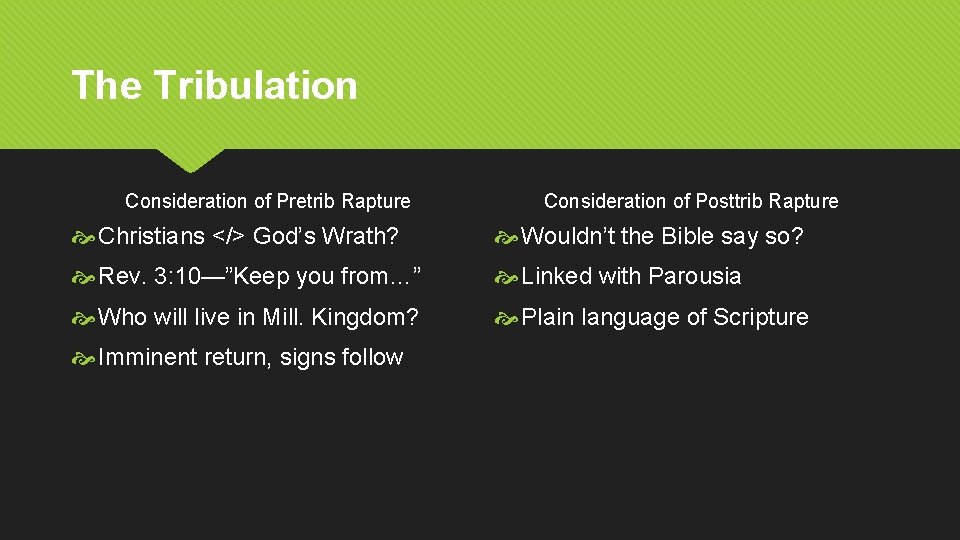 The Tribulation

Consideration of Pretrib Rapture

Christians </> God’s Wrath?

Rev. 3:10—”Keep you from…”

Who will live in Mill. Kingdom?

Imminent return, signs follow

Consideration of Posttrib Rapture

Wouldn’t the Bible say so?

Linked with Parousia

Plain language of Scripture